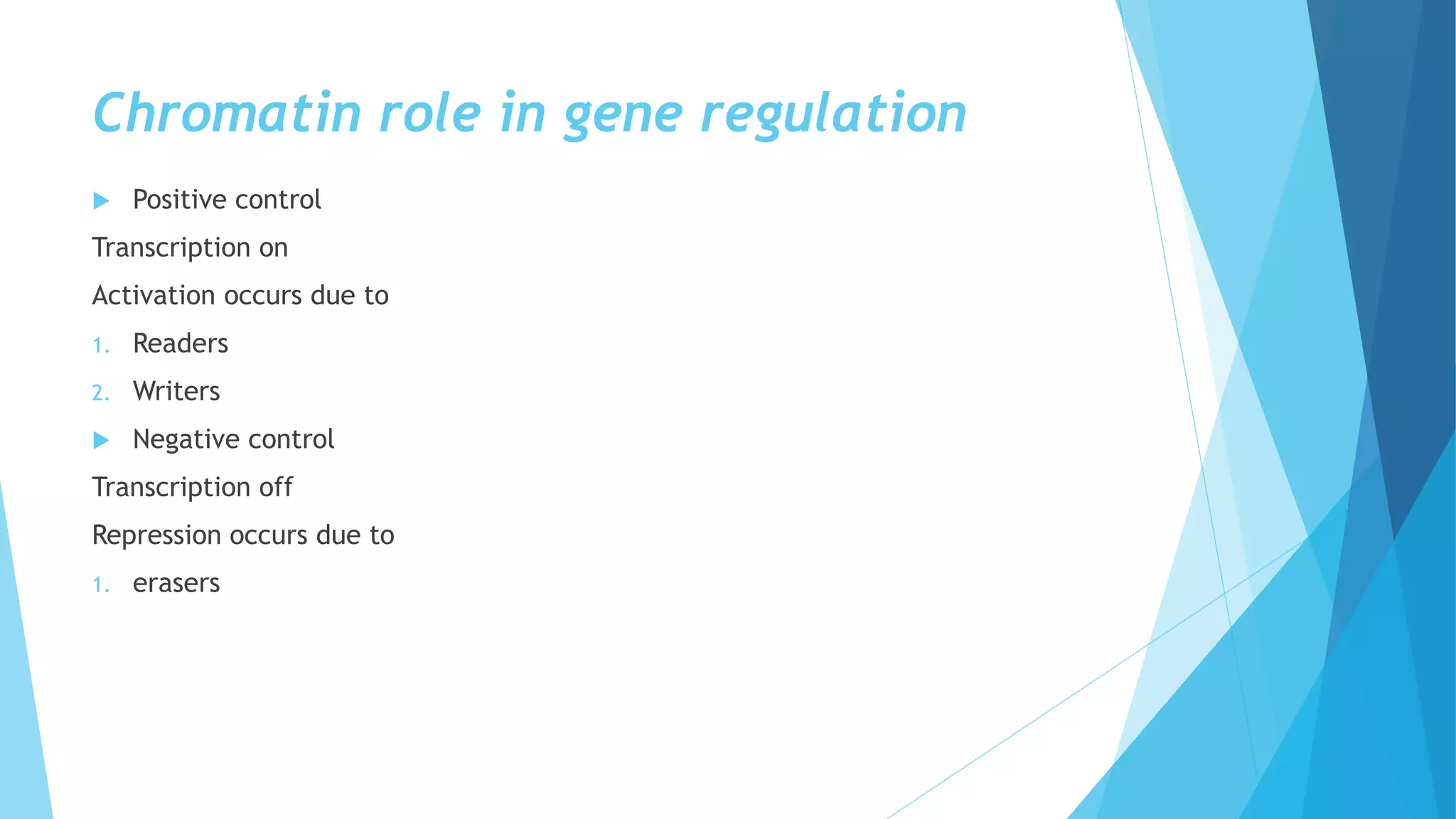 Chromatin role in gene regulation

Positive control

Transcription on

Activation occurs due to

1. Readers
2. Writers

Negative control

Transcription off

Repression occurs due to

1. erasers